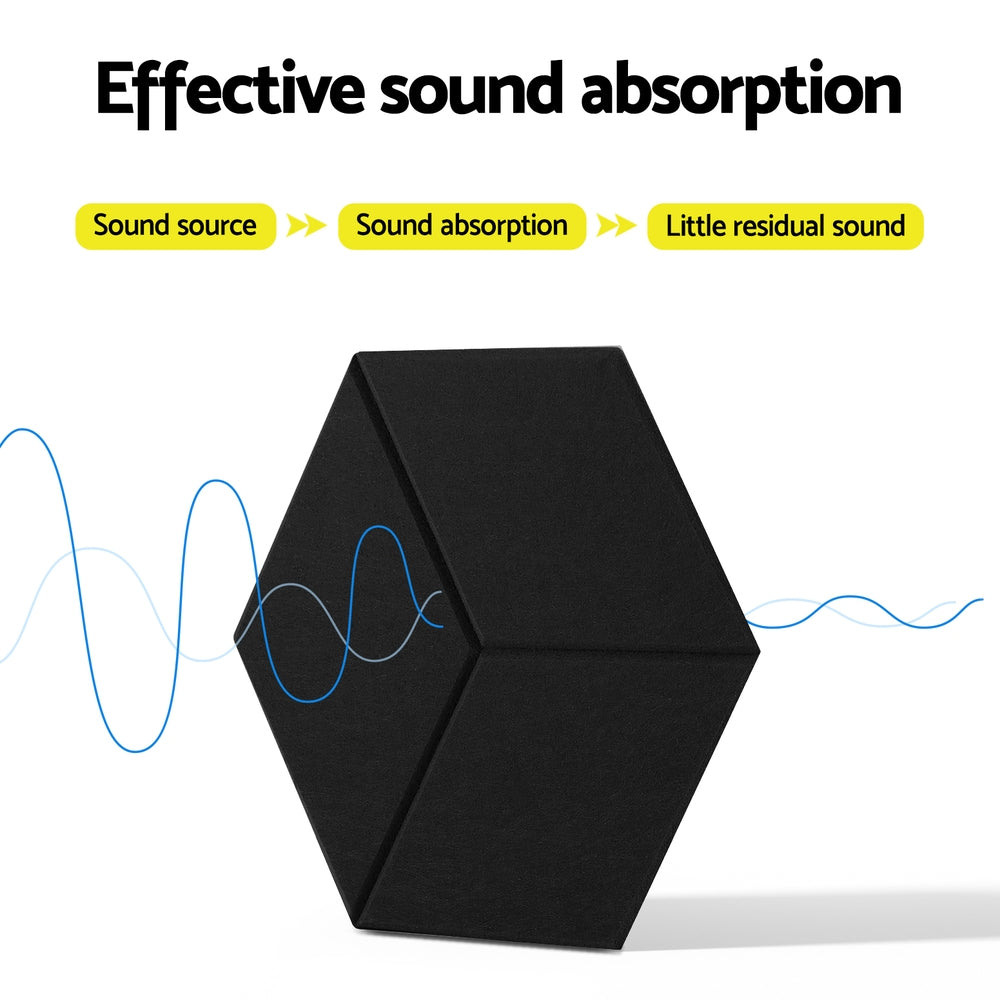 Effective sound absorption

Sound source

Sound absorption

Little residual sound